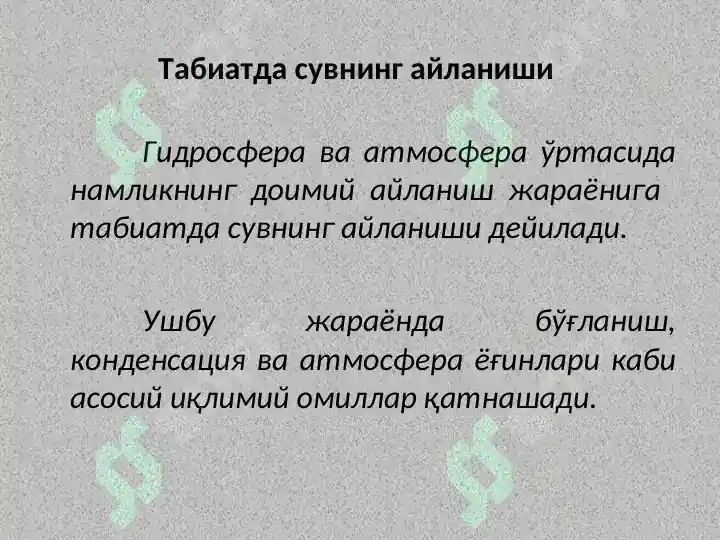 Табиатда сувнинг айланиши

Гидросфера ва атмосфера ўртасида намликнинг доимий айланиш жараёнига табиатда сувнинг айланиши дейилади.

Ушбу жараёнда бўғланиш, конденсация ва атмосфера ёғинлари каби асосий иқлимий омиллар қатнашади.